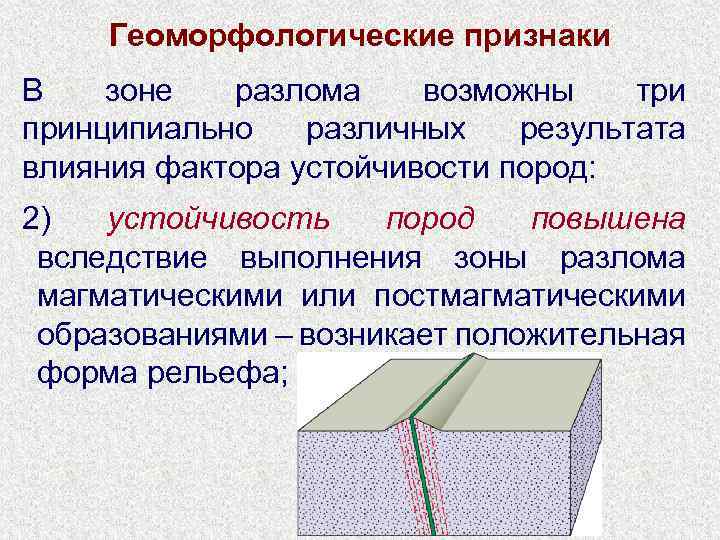 Геоморфологические признаки

В зоне разлома возможны три принципиально различных результата влияния фактора устойчивости пород:

2) устойчивость пород повышена вследствие выполнения зоны разлома магматическими или постмагматическими образованиями – возникает положительная форма рельефа;